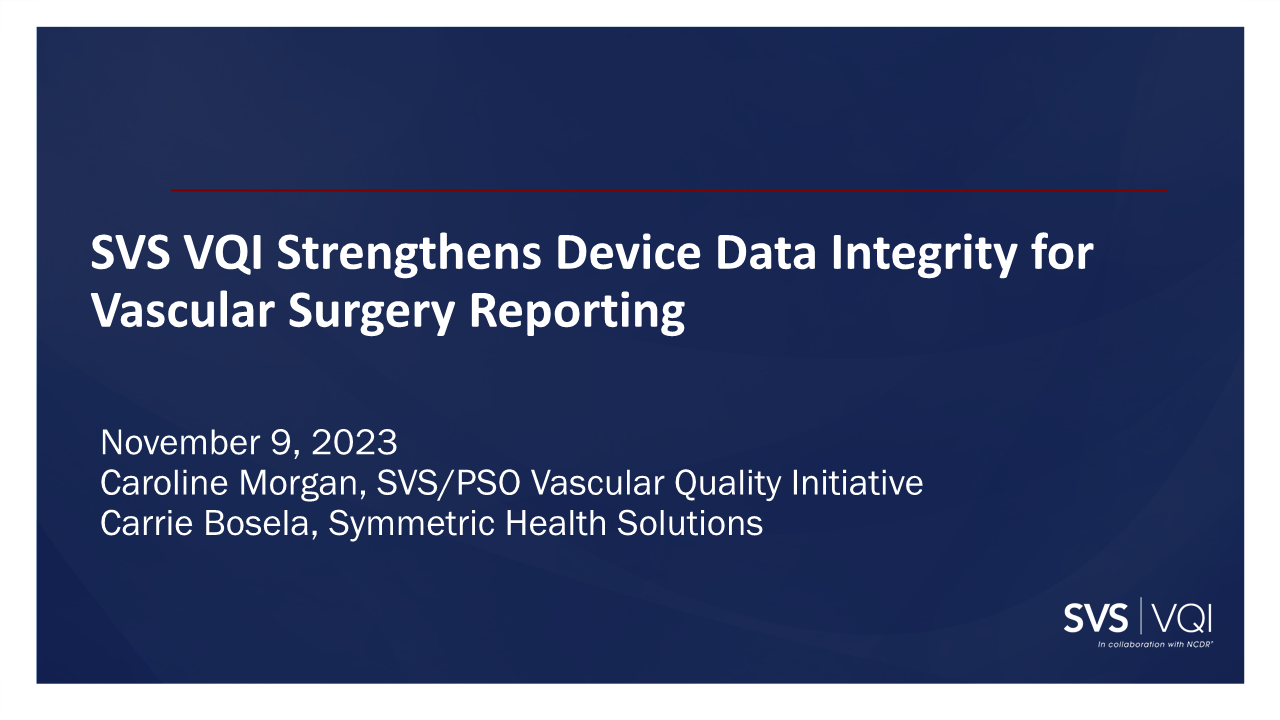 SVS VQI Strengthens Device Data Integrity for Vascular Surgery Reporting

November 9, 2023
Caroline Morgan, SVS/PSO Vascular Quality Initiative
Carrie Bosela, Symmetric Health Solutions

SVS | VQI
In collaboration with NCDR®